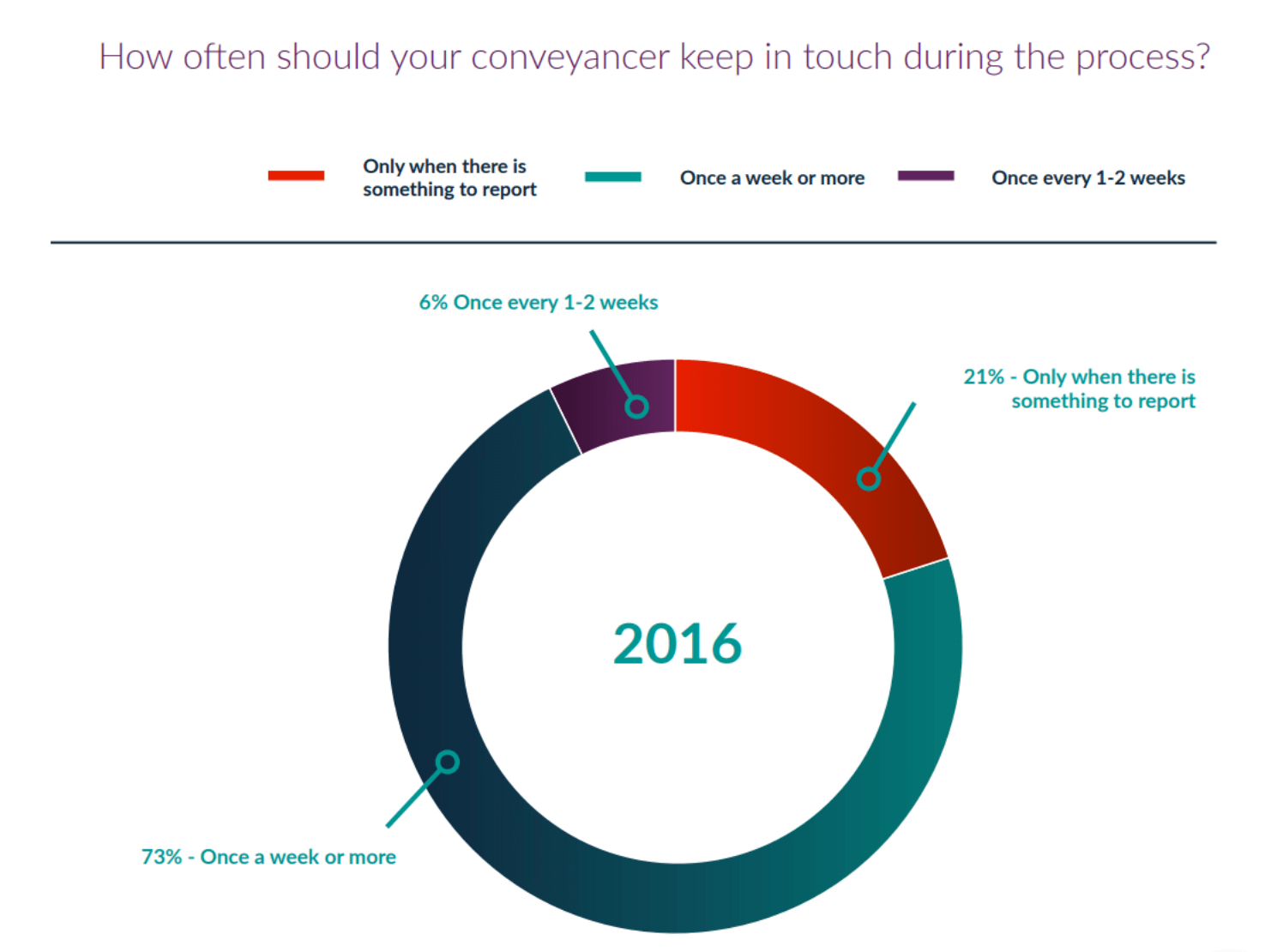 How often should your conveyancer keep in touch during the process?

Only when there is something to report

Once a week or more

Once every 1-2 weeks

6% Once every 1-2 weeks

21% - Only when there is something to report

2016

73% - Once a week or more